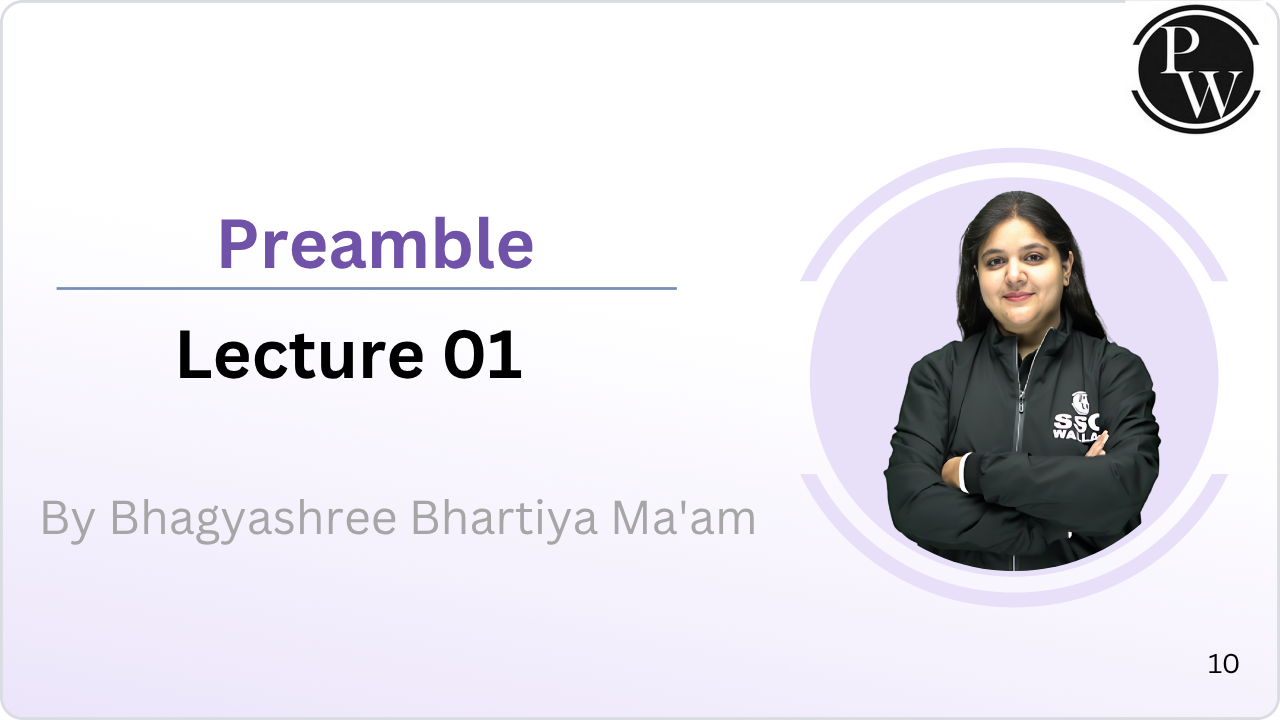 PW

Preamble

Lecture 01

By Bhagyashree Bhartiya Ma'am

SSC WALLAH

10